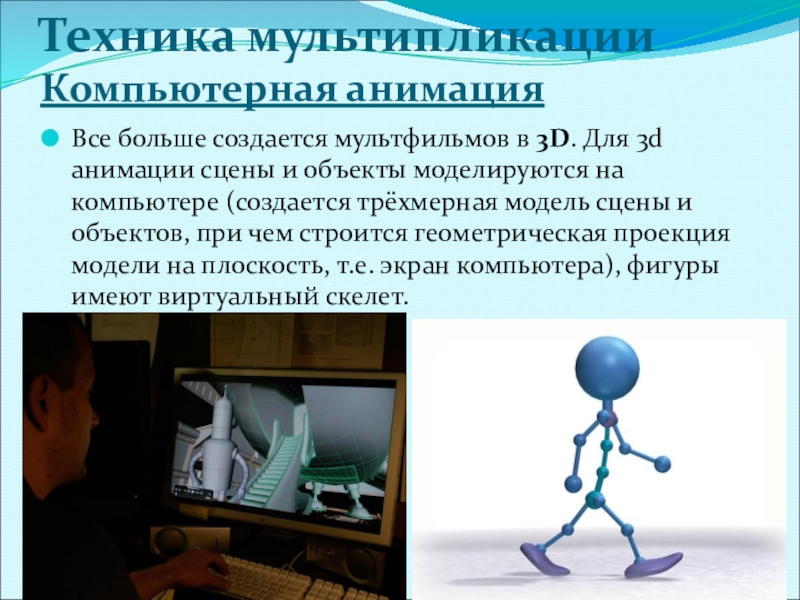 Техника мультипликации
Компьютерная анимация

Все больше создается мультфильмов в 3D. Для 3d анимации сцены и объекты моделируются на компьютере (создается трёхмерная модель сцены и объектов, при чем строится геометрическая проекция модели на плоскость, т.е. экран компьютера), фигуры имеют виртуальный скелет.